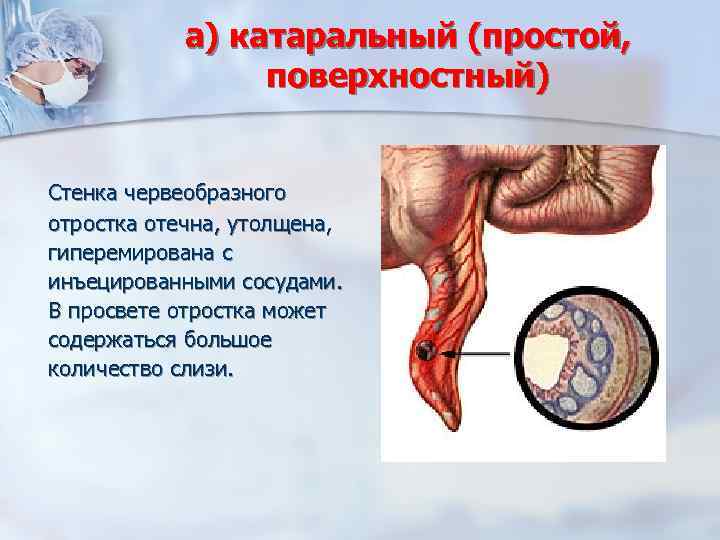 а) катаральный (простой, поверхностный)

Стенка червеобразного отростка отечна, утолщена, гиперемирована с инъецированными сосудами. В просвете отростка может содержаться большое количество слизи.